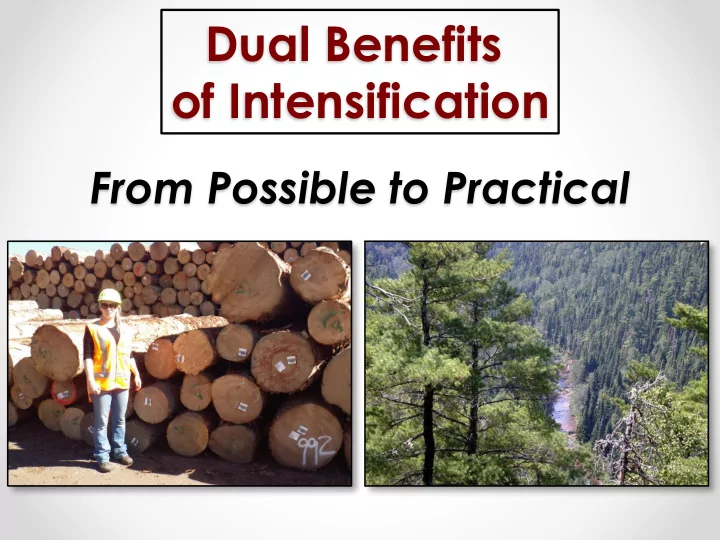 Dual Benefits of Intensification

From Possible to Practical

992